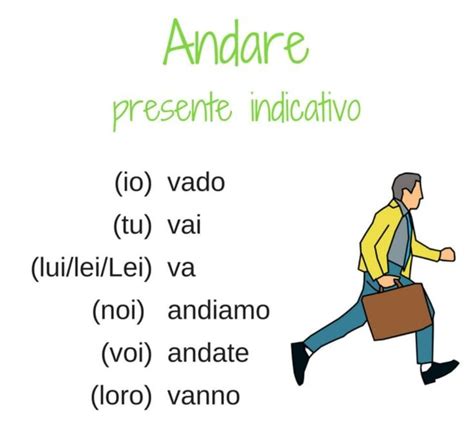 Andare
presente indicativo

(io) vado
(tu) vai
(lui/lei/Lei) va
(noi) andiamo
(voi) andate
(loro) vanno